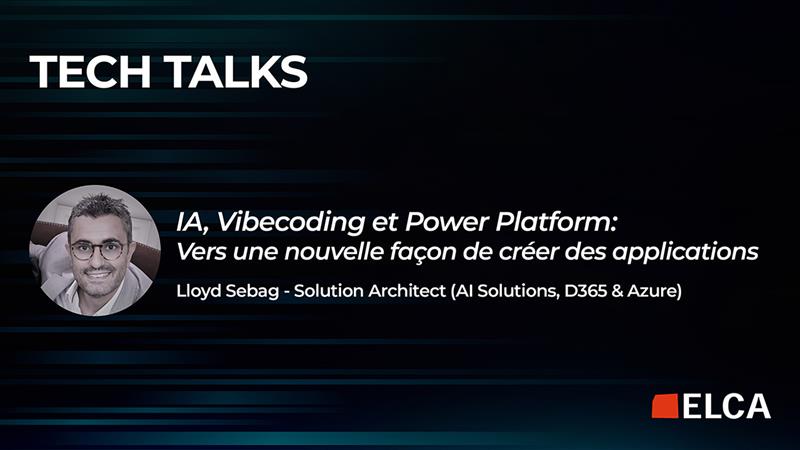 TECH TALKS

IA, Vibecoding et Power Platform:
Vers une nouvelle façon de créer des applications

Lloyd Sebag - Solution Architect (AI Solutions, D365 & Azure)

ELCA